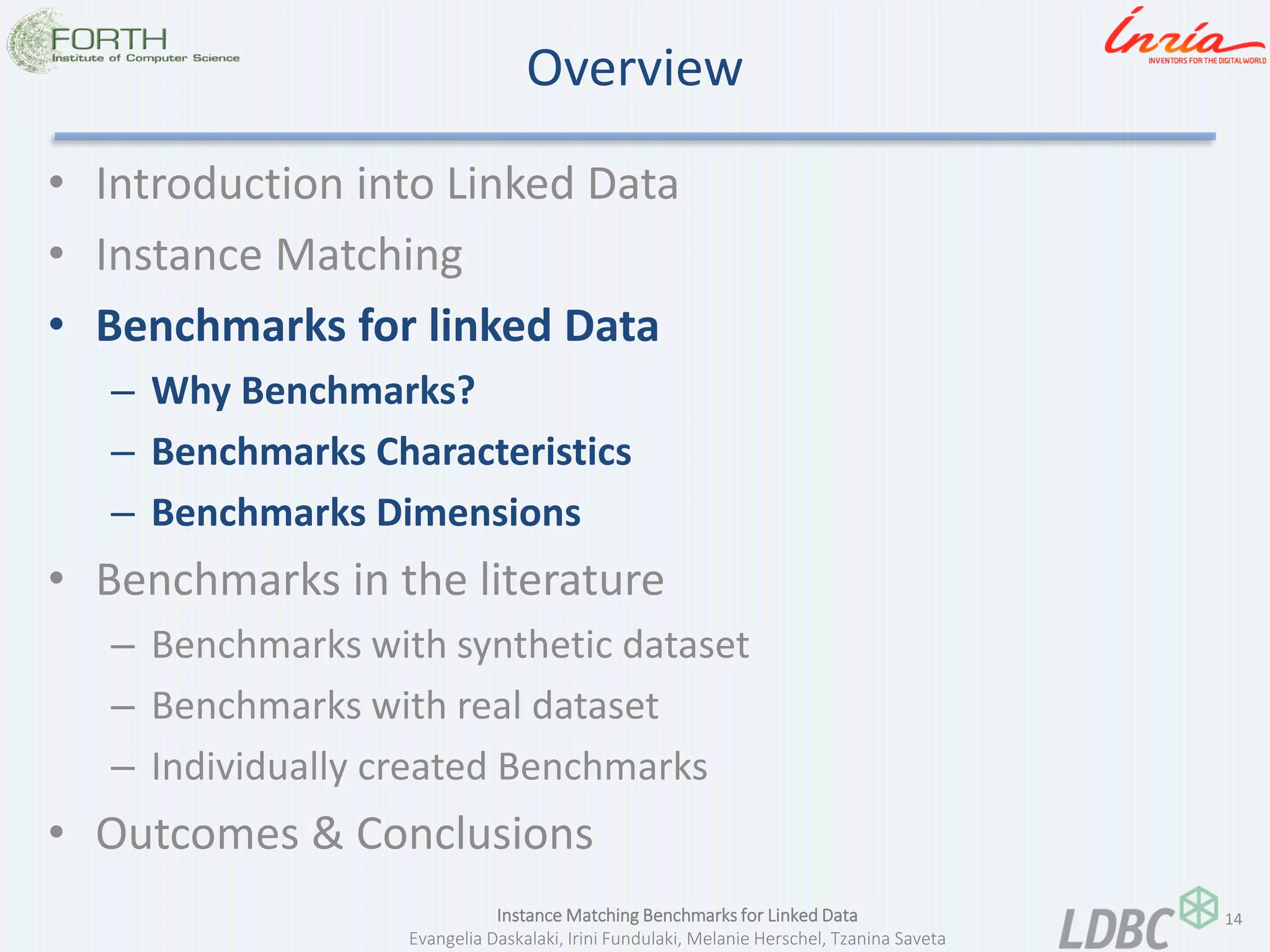 FORTH
Institute of Computer Science

Overview

Inria
INVENTORS FOR THE DIGITAL WORLD

• Introduction into Linked Data
• Instance Matching
• Benchmarks for linked Data
– Why Benchmarks?
– Benchmarks Characteristics
– Benchmarks Dimensions
• Benchmarks in the literature
– Benchmarks with synthetic dataset
– Benchmarks with real dataset
– Individually created Benchmarks
• Outcomes & Conclusions

Instance Matching Benchmarks for Linked Data
Evangelia Daskalaki, Irini Fundulaki, Melanie Herschel, Tzanina Saveta

LDBC

14